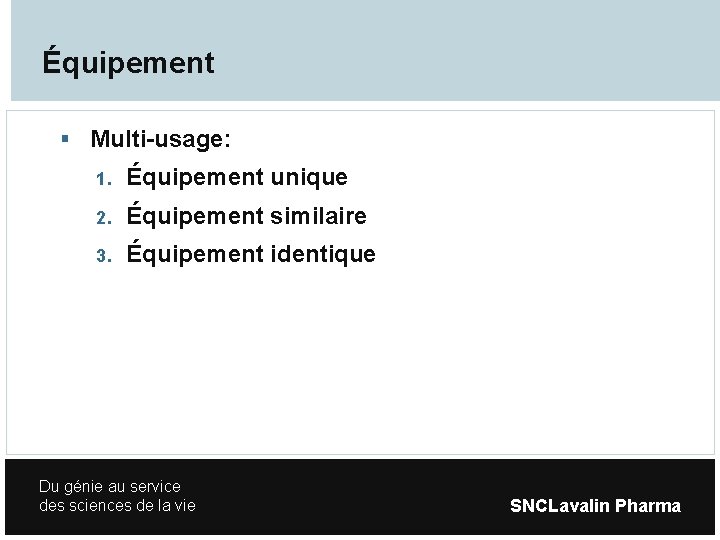 Équipement

▪ Multi-usage:

1. Équipement unique
2. Équipement similaire
3. Équipement identique

Du génie au service
des sciences de la vie

SNCLavalin Pharma